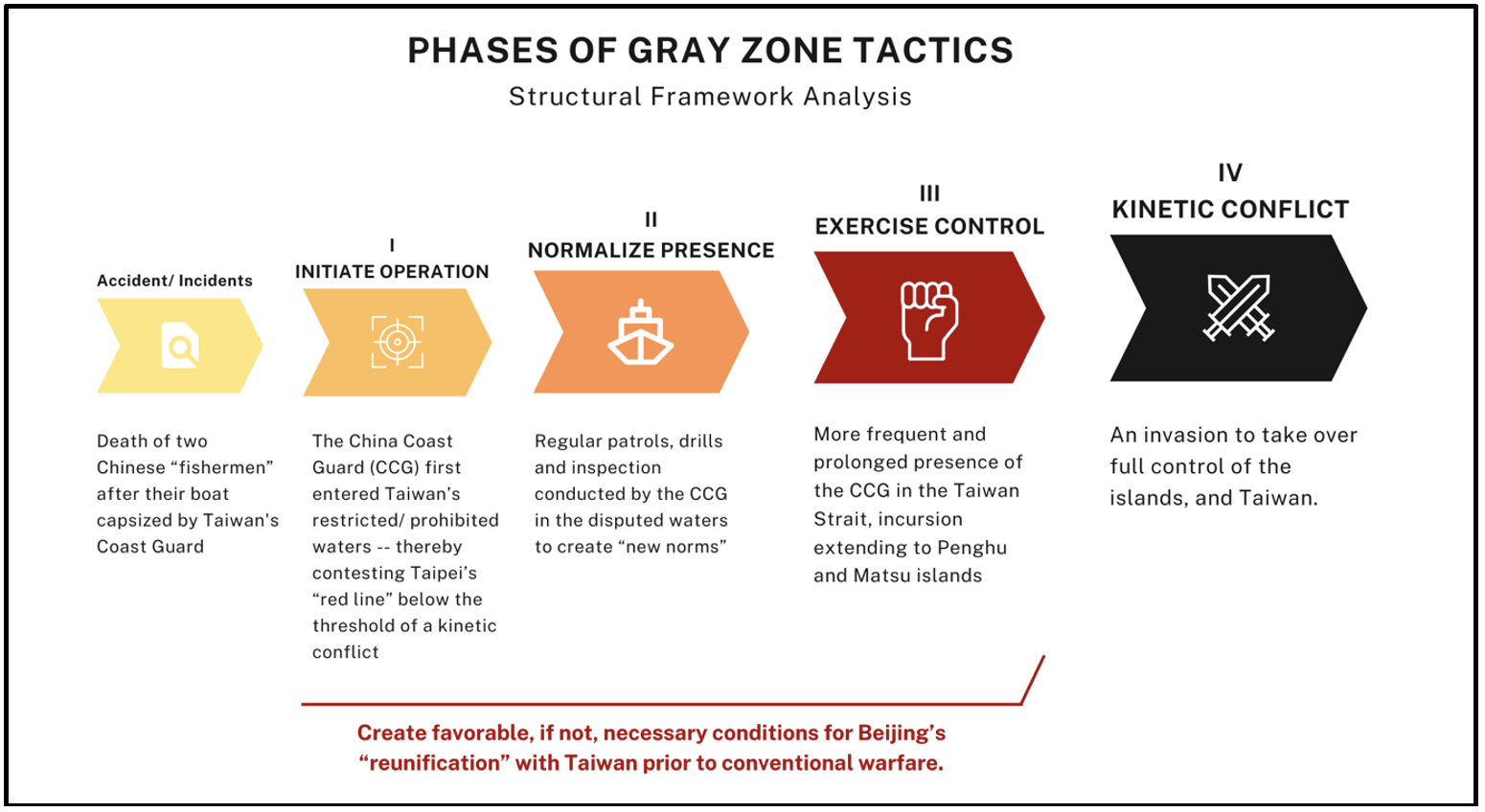 PHASES OF GRAY ZONE TACTICS

Structural Framework Analysis

Accident/ Incidents

Death of two Chinese “fishermen” after their boat capsized by Taiwan's Coast Guard

I
INITIATE OPERATION

The China Coast Guard (CCG) first entered Taiwan’s restricted/ prohibited waters -- thereby contesting Taipei’s “red line” below the threshold of a kinetic conflict

II
NORMALIZE PRESENCE

Regular patrols, drills and inspection conducted by the CCG in the disputed waters to create “new norms”

III
EXERCISE CONTROL

More frequent and prolonged presence of the CCG in the Taiwan Strait, incursion extending to Penghu and Matsu islands

IV
KINETIC CONFLICT

An invasion to take over full control of the islands, and Taiwan.

Create favorable, if not, necessary conditions for Beijing’s “reunification” with Taiwan prior to conventional warfare.